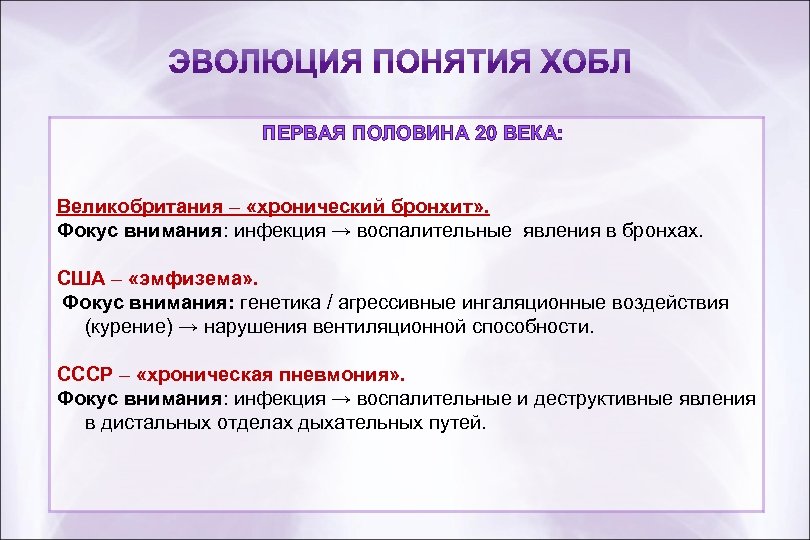 ЭВОЛЮЦИЯ ПОНЯТИЯ ХОБЛ

ПЕРВАЯ ПОЛОВИНА 20 ВЕКА:

Великобритания – «хронический бронхит».
Фокус внимания: инфекция → воспалительные явления в бронхах.

США – «эмфизема».
Фокус внимания: генетика / агрессивные ингаляционные воздействия (курение) → нарушения вентиляционной способности.

СССР – «хроническая пневмония».
Фокус внимания: инфекция → воспалительные и деструктивные явления в дистальных отделах дыхательных путей.